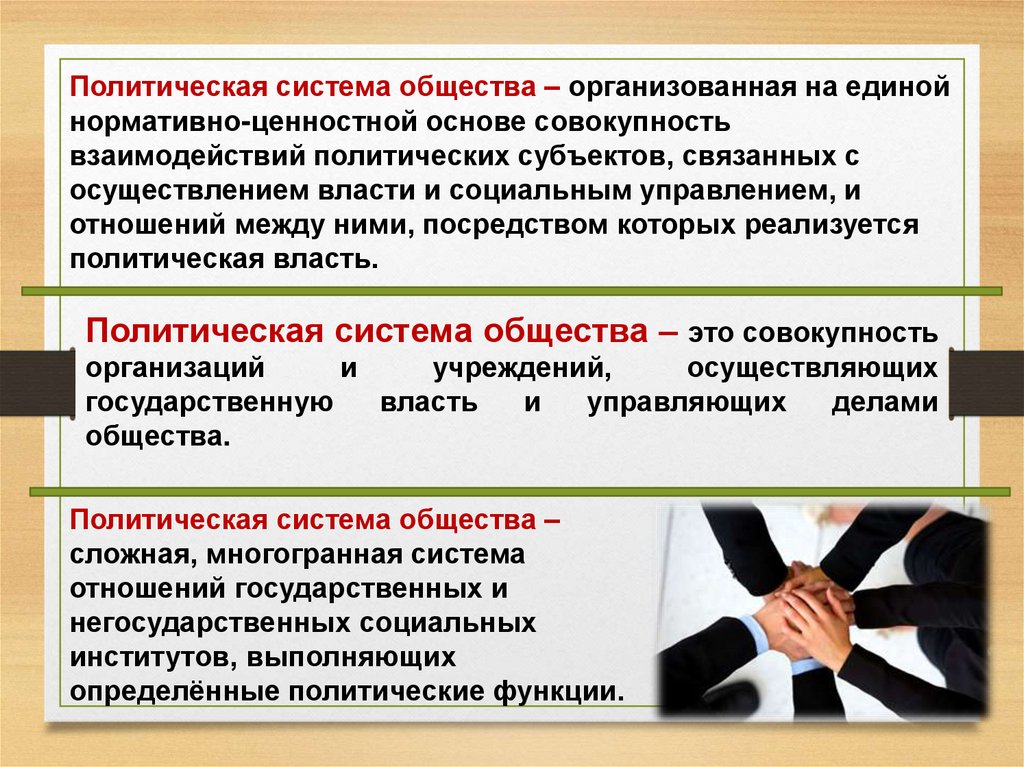 Политическая система общества – организованная на единой нормативно-ценностной основе совокупность взаимодействий политических субъектов, связанных с осуществлением власти и социальным управлением, и отношений между ними, посредством которых реализуется политическая власть.

Политическая система общества – это совокупность организаций и учреждений, осуществляющих государственную власть и управляющих делами общества.

Политическая система общества – сложная, многогранная система отношений государственных и негосударственных социальных институтов, выполняющих определённые политические функции.